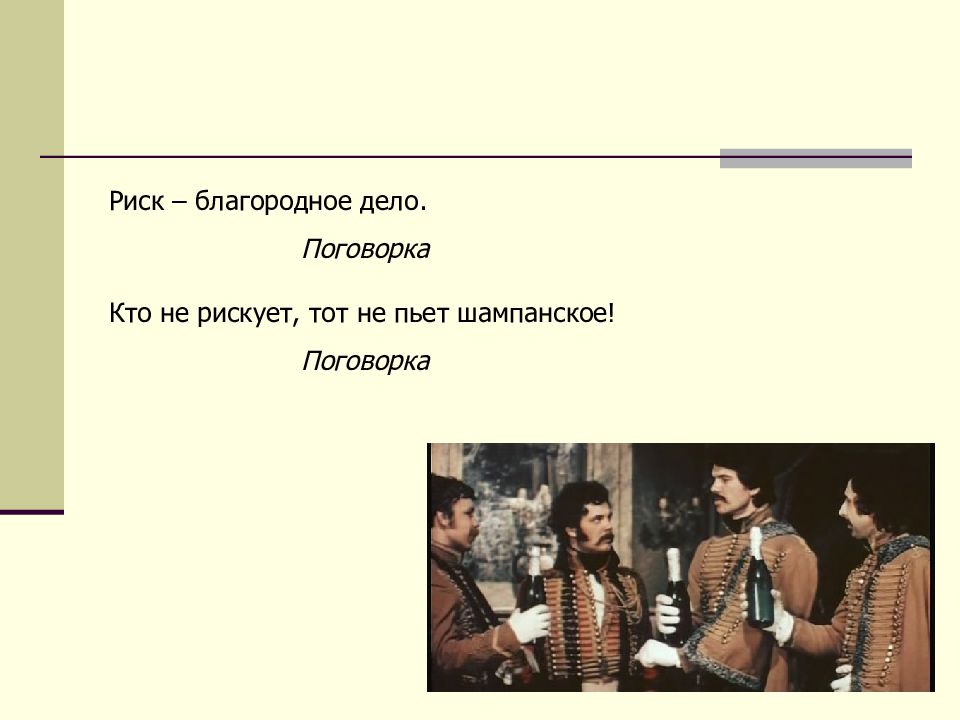 Риск – благородное дело.

Поговорка

Кто не рискует, тот не пьет шампанское!

Поговорка